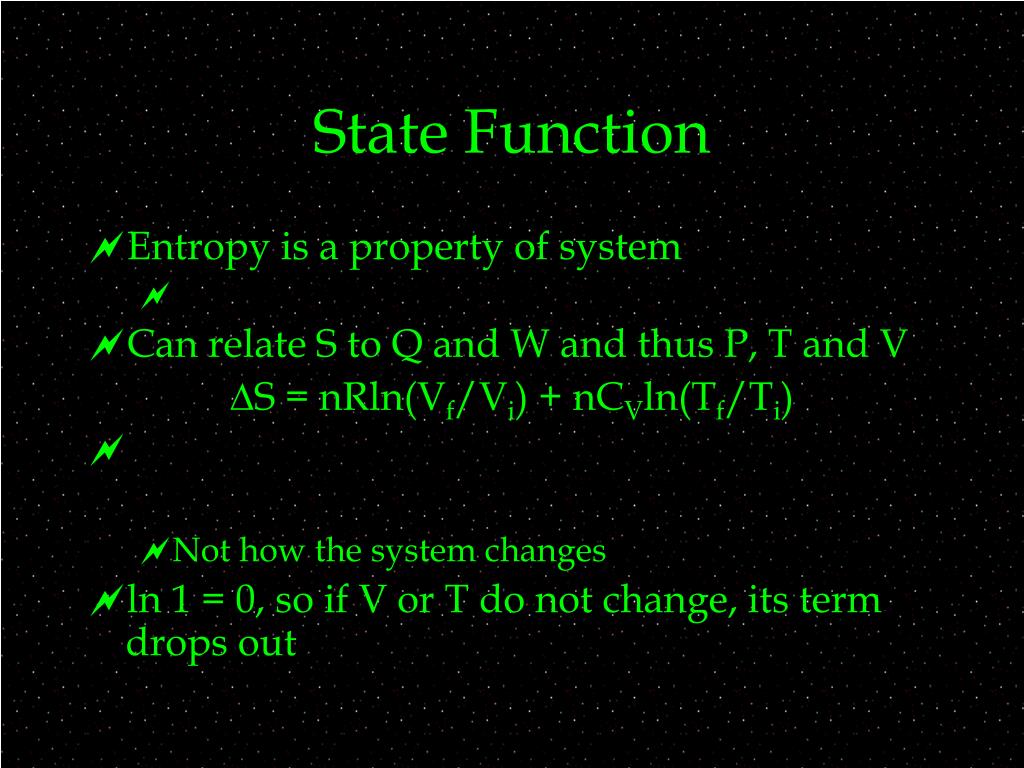 State Function

Entropy is a property of system

Can relate S to Q and W and thus P, T and V

$\Delta S = nR\ln(V_f/V_i) + nC_V\ln(T_f/T_i)$

Not how the system changes

ln 1 = 0, so if V or T do not change, its term drops out